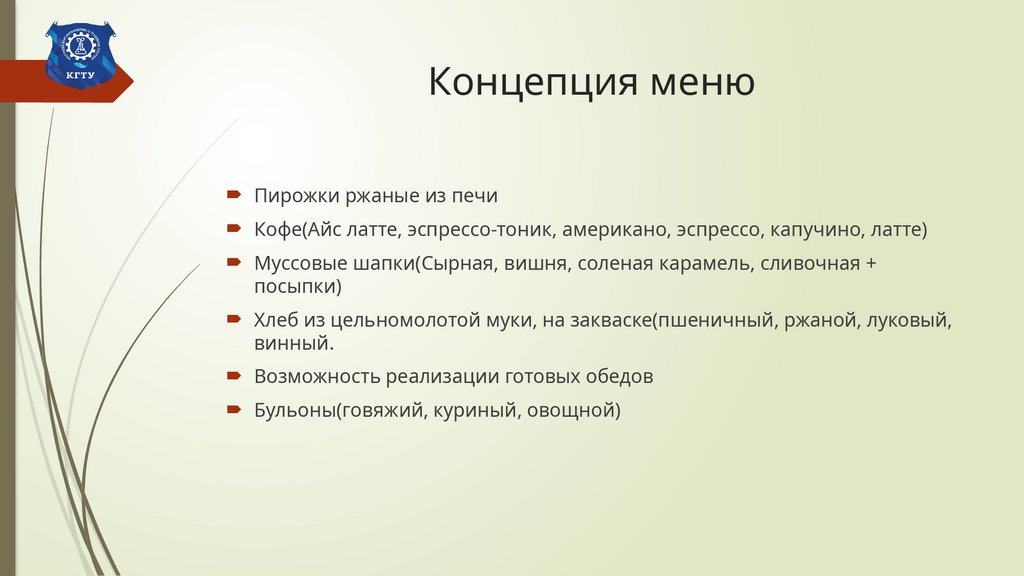 КГТУ

Концепция меню

Пирожки ржаные из печи

Кофе(Айс латте, эспрессо-тоник, американо, эспрессо, капучино, латте)

Муссовые шапки(Сырная, вишня, соленая карамель, сливочная + посыпки)

Хлеб из цельномолотой муки, на закваске(пшеничный, ржаной, луковый, винный.

Возможность реализации готовых обедов

Бульоны(говяжий, куриный, овощной)